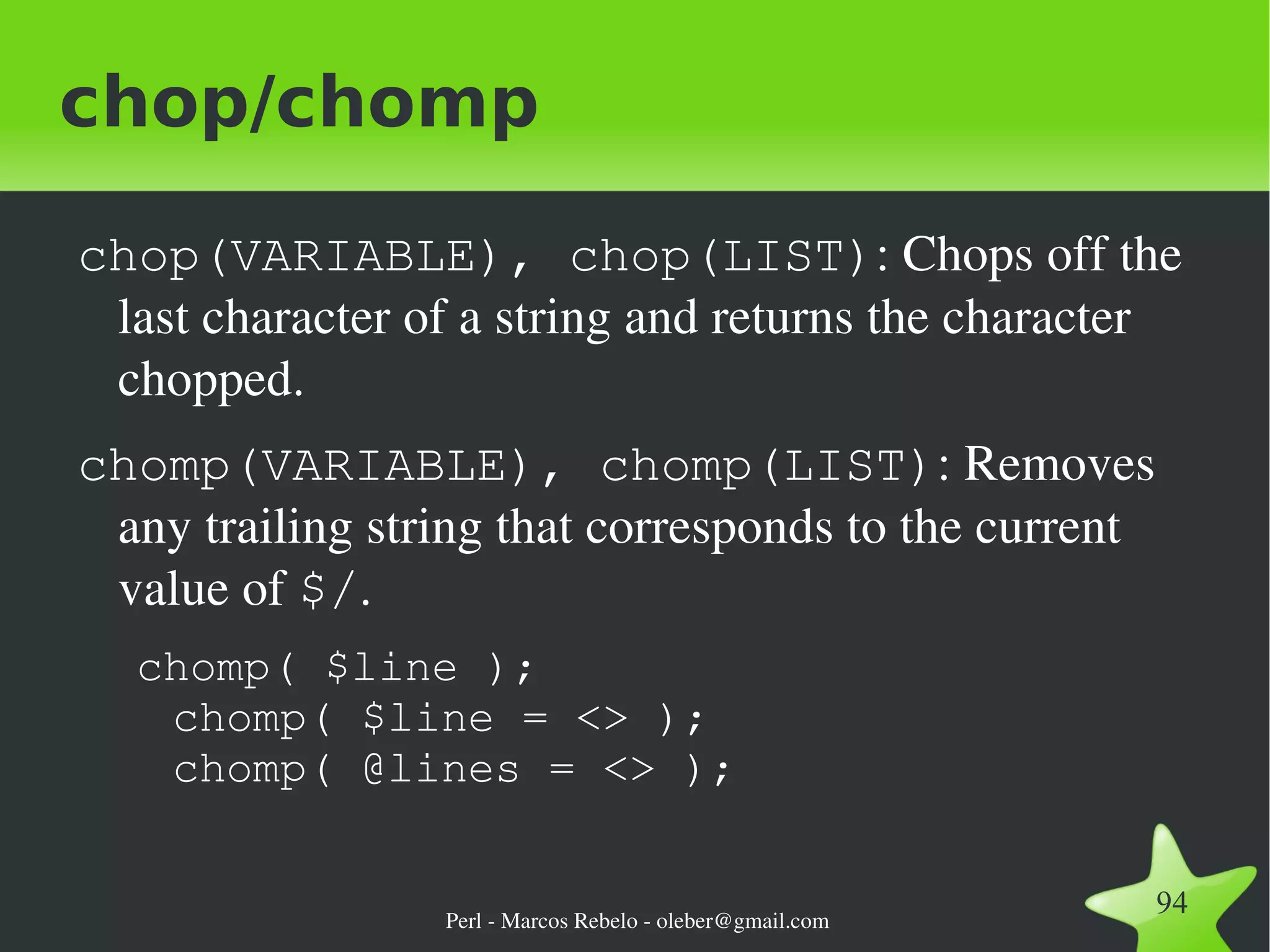 chop/chomp

chop(VARIABLE), chop(LIST): Chops off the last character of a string and returns the character chopped.

chomp(VARIABLE), chomp(LIST): Removes any trailing string that corresponds to the current value of $/.

chomp( $line );
chomp( $line = <> );
chomp( @lines = <> );

Perl - Marcos Rebelo - oleber@gmail.com

94